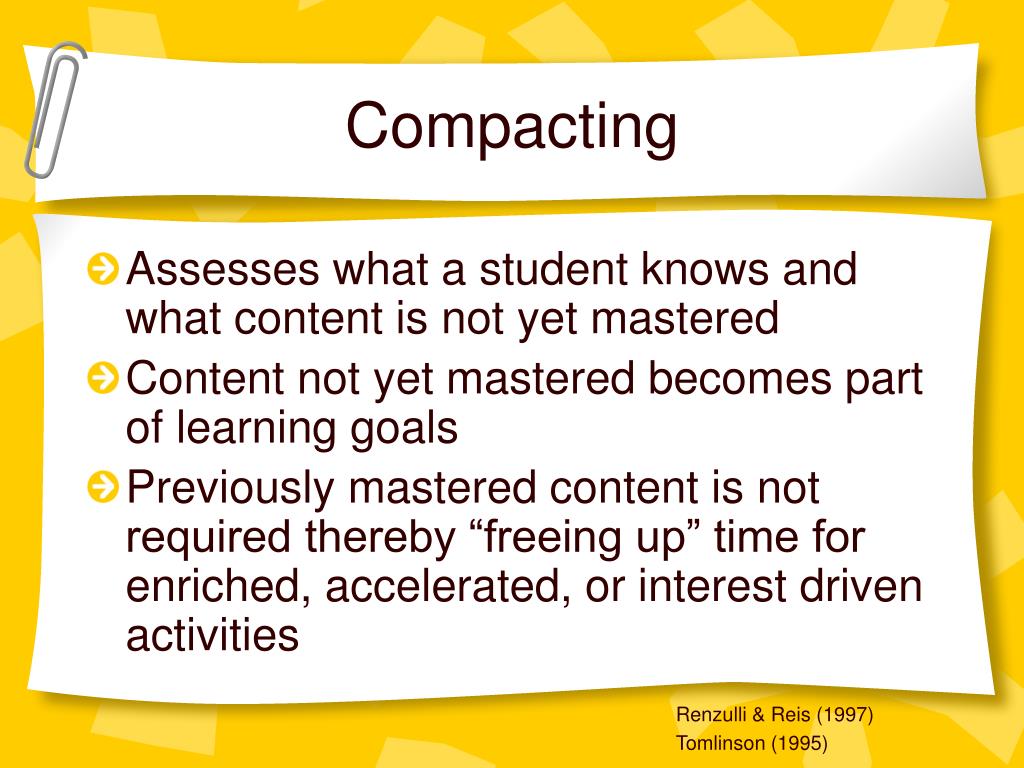 Compacting

Assesses what a student knows and what content is not yet mastered

Content not yet mastered becomes part of learning goals

Previously mastered content is not required thereby “freeing up” time for enriched, accelerated, or interest driven activities

Renzulli & Reis (1997)
Tomlinson (1995)